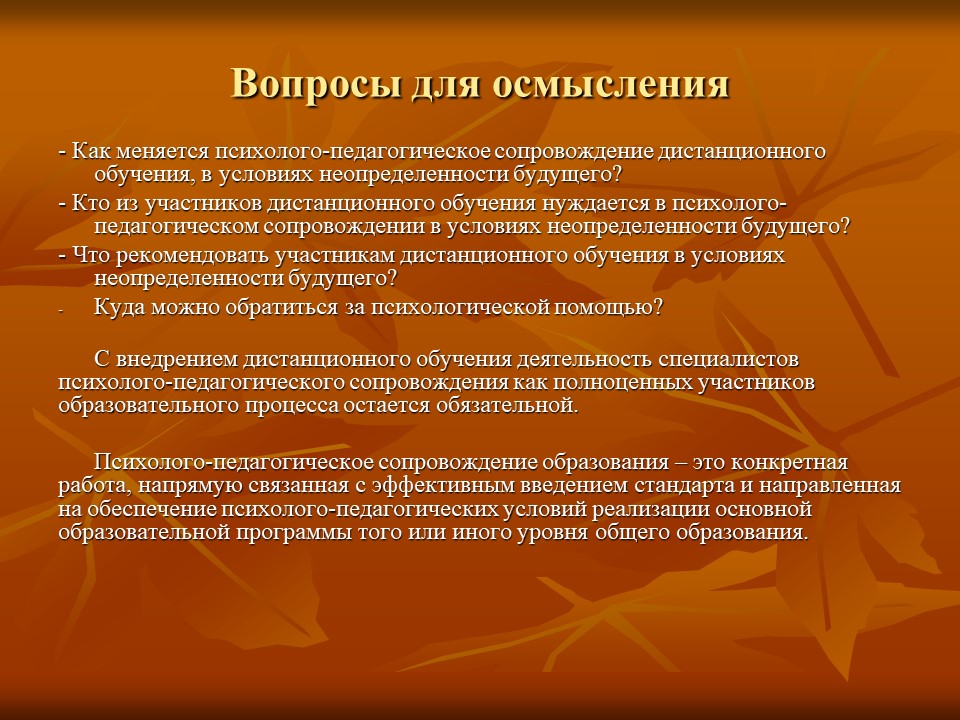 Вопросы для осмысления

- Как меняется психолого-педагогическое сопровождение дистанционного обучения, в условиях неопределенности будущего?

- Кто из участников дистанционного обучения нуждается в психолого-педагогическом сопровождении в условиях неопределенности будущего?

- Что рекомендовать участникам дистанционного обучения в условиях неопределенности будущего?

- Куда можно обратиться за психологической помощью?

С внедрением дистанционного обучения деятельность специалистов психолого-педагогического сопровождения как полноценных участников образовательного процесса остается обязательной.

Психолого-педагогическое сопровождение образования – это конкретная работа, напрямую связанная с эффективным введением стандарта и направленная на обеспечение психолого-педагогических условий реализации основной образовательной программы того или иного уровня общего образования.